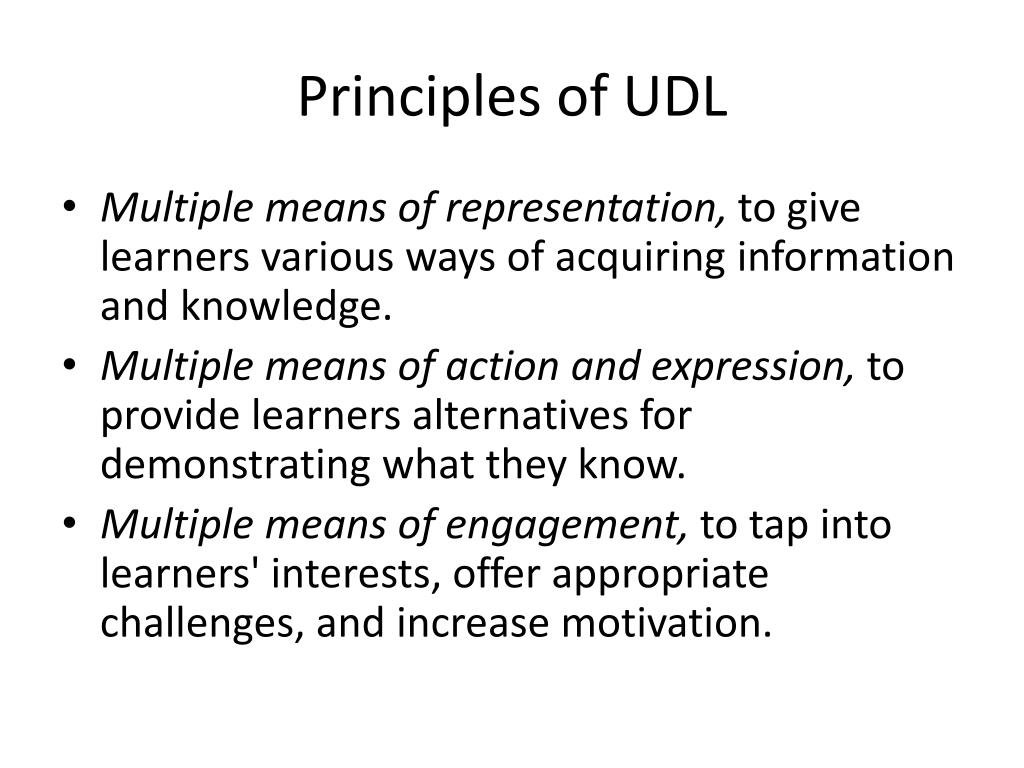 Principles of UDL

• Multiple means of representation, to give learners various ways of acquiring information and knowledge.
• Multiple means of action and expression, to provide learners alternatives for demonstrating what they know.
• Multiple means of engagement, to tap into learners' interests, offer appropriate challenges, and increase motivation.